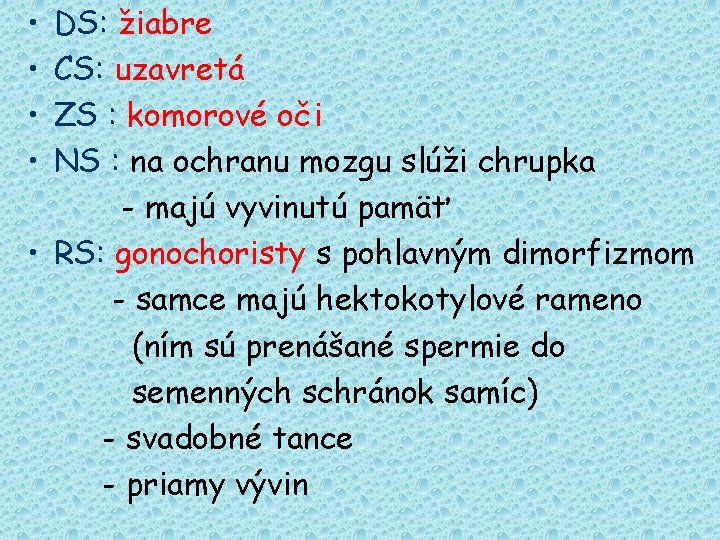 • DS: žiabre
• CS: uzavretá
• ZS : komorové oči
• NS : na ochranu mozgu slúži chrupka
- majú vyvinutú pamäť
• RS: gonochoristy s pohlavným dimorfizmom
- samce majú hektokotylové rameno (ním sú prenášané spermie do semenných schránok samíc)
- svadobné tance
- priamy vývin